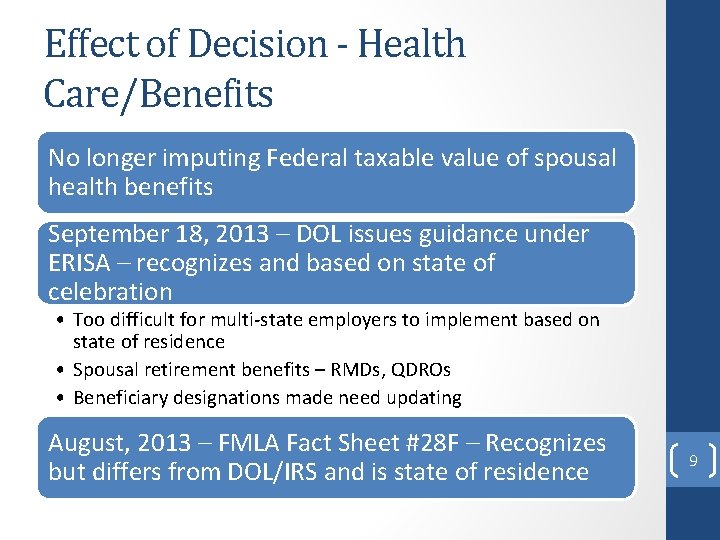 Effect of Decision - Health Care/Benefits

No longer imputing Federal taxable value of spousal health benefits

September 18, 2013 – DOL issues guidance under ERISA – recognizes and based on state of celebration

• Too difficult for multi-state employers to implement based on state of residence
• Spousal retirement benefits – RMDs, QDROs
• Beneficiary designations made need updating

August, 2013 – FMLA Fact Sheet #28F – Recognizes but differs from DOL/IRS and is state of residence

9